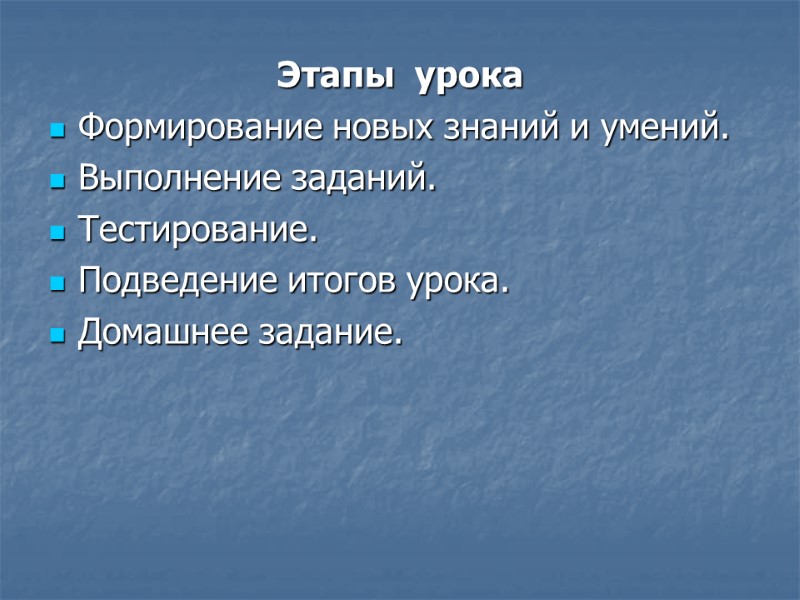 Этапы урока

- Формирование новых знаний и умений.
- Выполнение заданий.
- Тестирование.
- Подведение итогов урока.
- Домашнее задание.